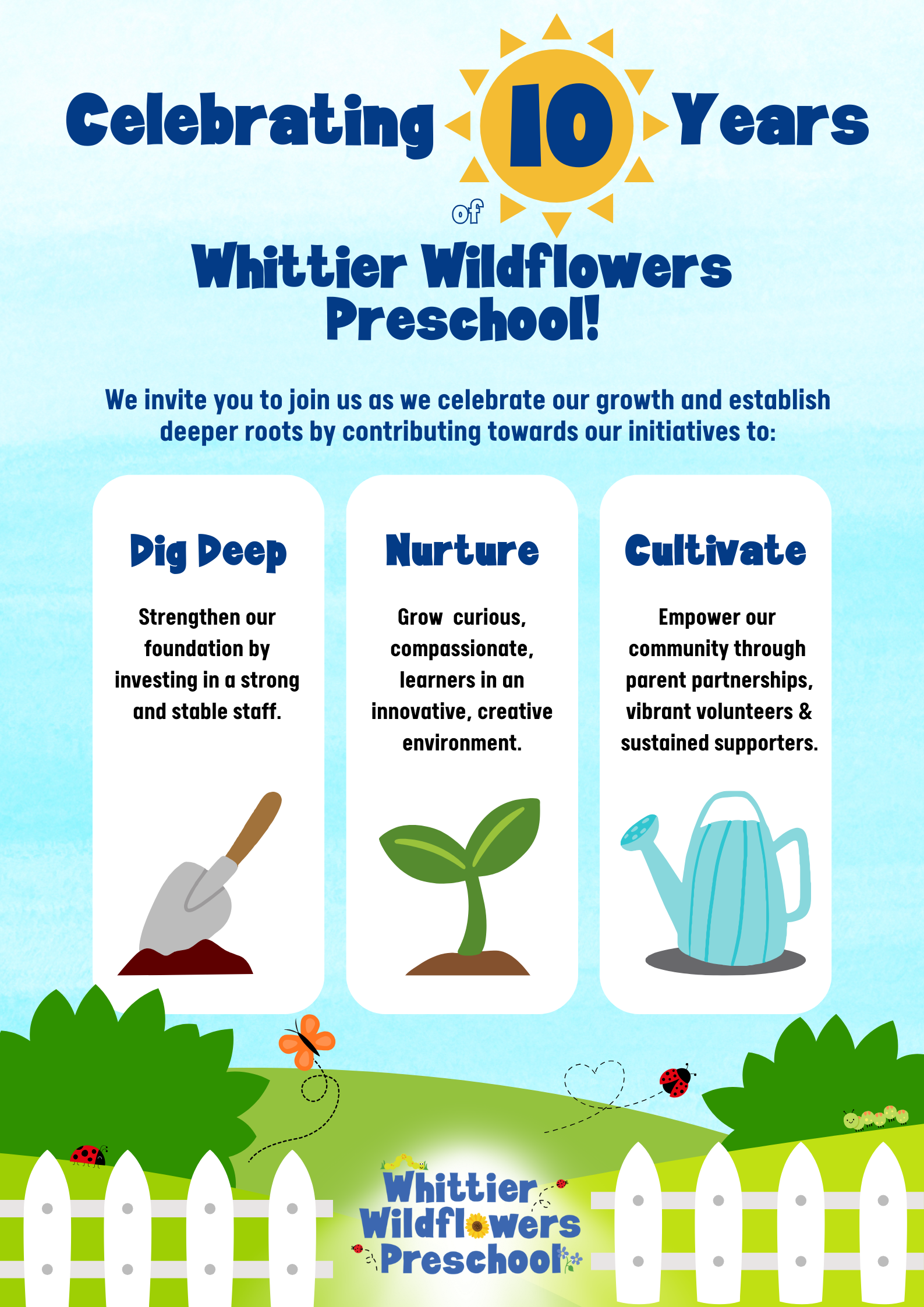 Celebrating 10 Years

of

Whittier Wildflowers Preschool!

We invite you to join us as we celebrate our growth and establish deeper roots by contributing towards our initiatives to:

Dig Deep

Strengthen our foundation by investing in a strong and stable staff.

Nurture

Grow  curious, compassionate, learners in an innovative, creative environment.

Cultivate

Empower our community through parent partnerships, vibrant volunteers & sustained supporters.

Whittier Wildflowers Preschool